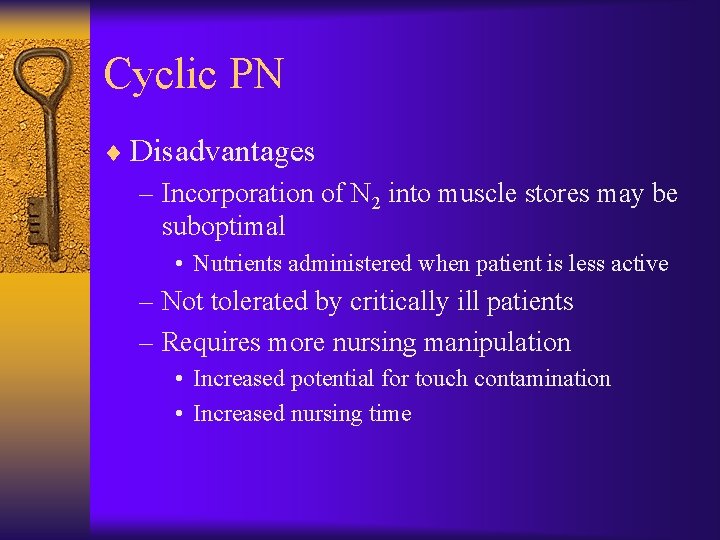 Cyclic PN

♦ Disadvantages

– Incorporation of $N_2$ into muscle stores may be suboptimal

• Nutrients administered when patient is less active

– Not tolerated by critically ill patients

– Requires more nursing manipulation

• Increased potential for touch contamination

• Increased nursing time